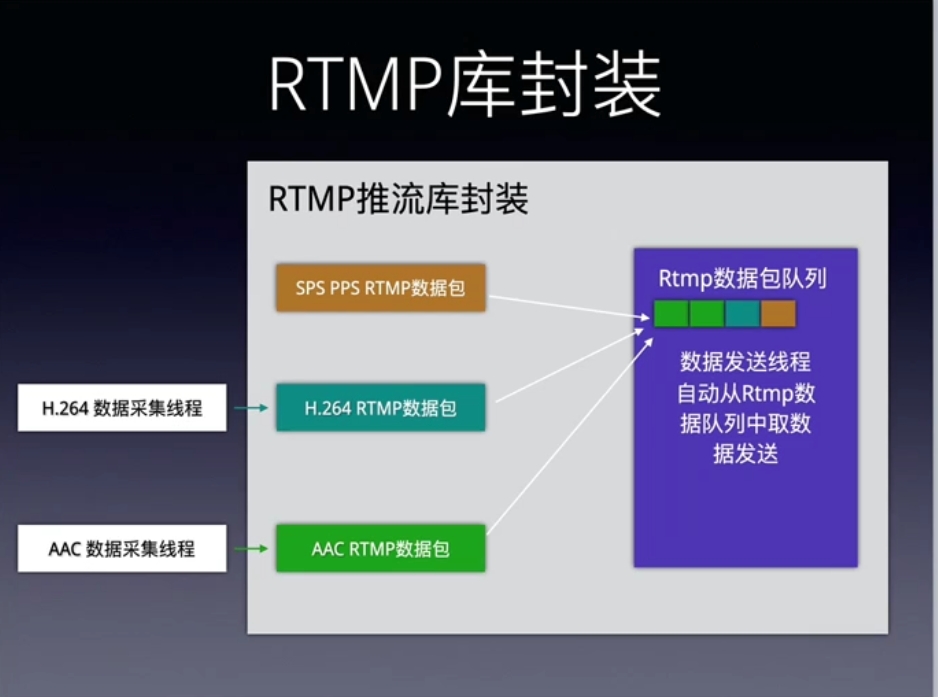 RTMP库封装

RTMP推流库封装

SPS PPS RTMP数据包

H.264 数据采集线程

H.264 RTMP数据包

AAC 数据采集线程

AAC RTMP数据包

Rtmp数据包队列

数据发送线程自动从Rtmp数据队列中取数据发送